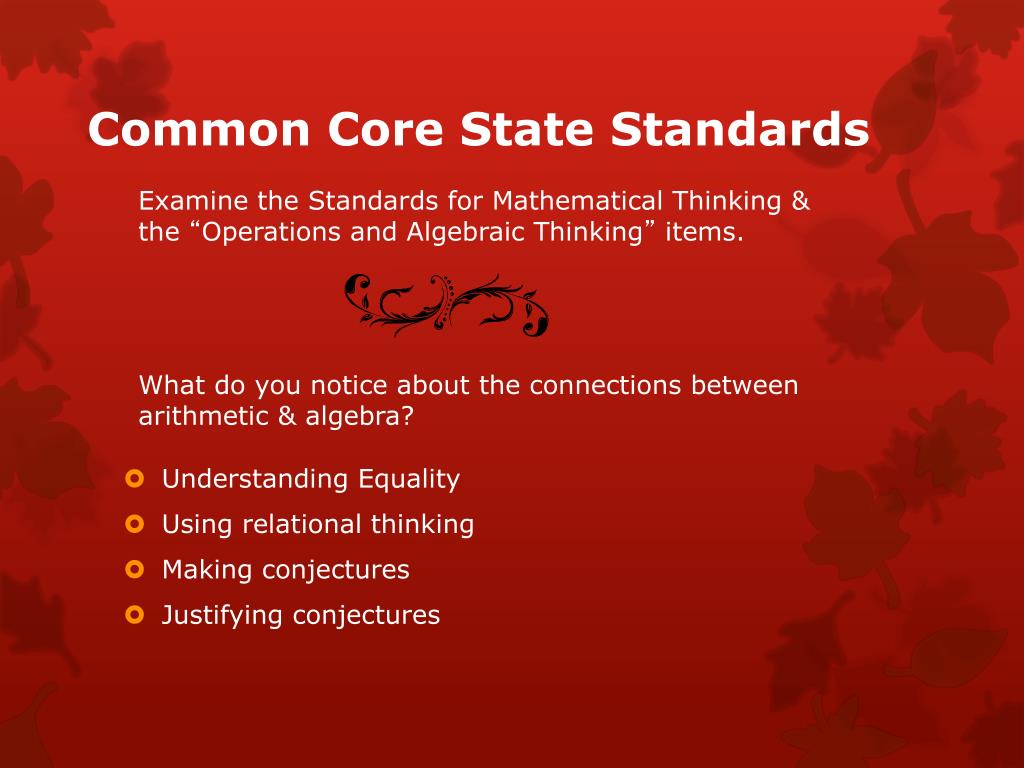 Common Core State Standards

Examine the Standards for Mathematical Thinking & the “Operations and Algebraic Thinking” items.

What do you notice about the connections between arithmetic & algebra?

Understanding Equality

Using relational thinking

Making conjectures

Justifying conjectures